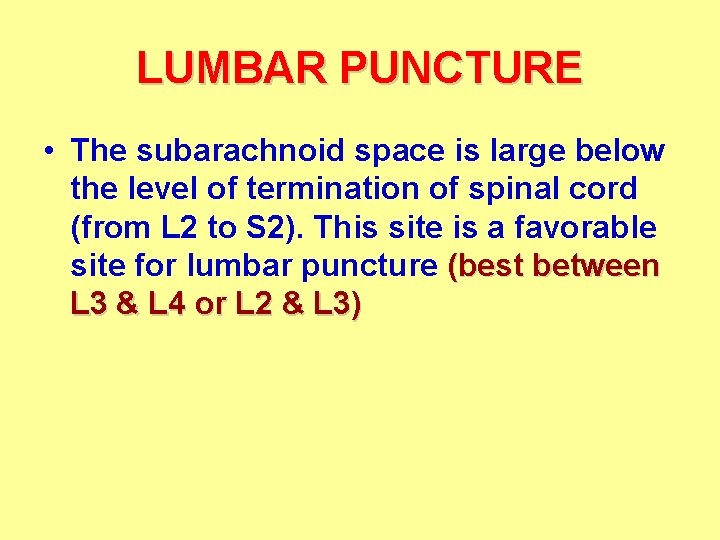 LUMBAR PUNCTURE

• The subarachnoid space is large below the level of termination of spinal cord (from L2 to S2). This site is a favorable site for lumbar puncture (best between L3 & L4 or L2 & L3)